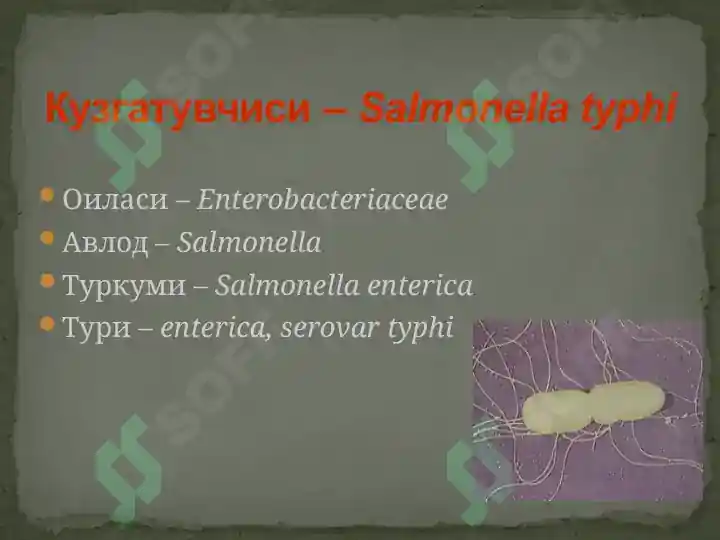 Кузгатувчиси – Salmonella typhi

Оиласи – Enterobacteriaceae
Авлод – Salmonella
Туркуми – Salmonella enterica
Тури – enterica, serovar typhi